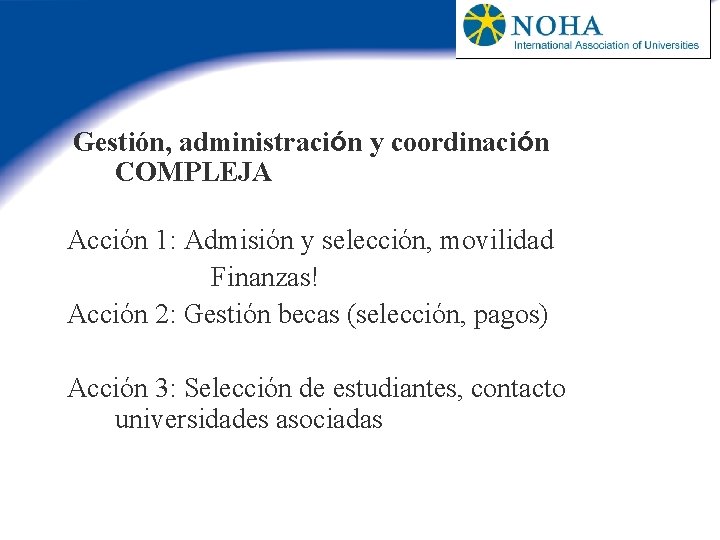 NOHA
International Association of Universities

Gestión, administración y coordinación COMPLEJA

Acción 1: Admisión y selección, movilidad
Finanzas!
Acción 2: Gestión becas (selección, pagos)

Acción 3: Selección de estudiantes, contacto universidades asociadas